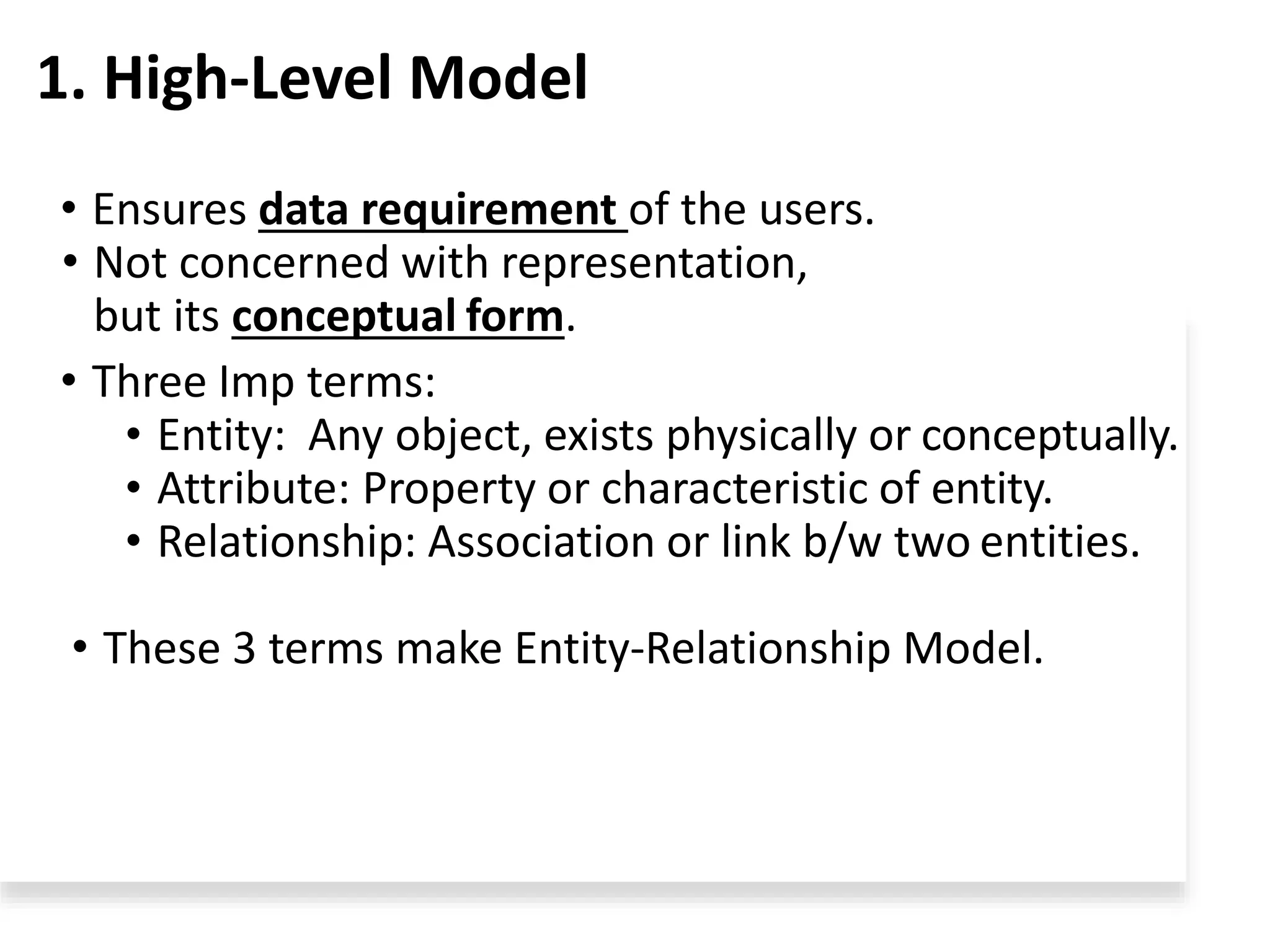 1. High-Level Model

• Ensures data requirement of the users.
• Not concerned with representation, but its conceptual form.
• Three Imp terms:
  • Entity: Any object, exists physically or conceptually.
  • Attribute: Property or characteristic of entity.
  • Relationship: Association or link b/w two entities.

• These 3 terms make Entity-Relationship Model.